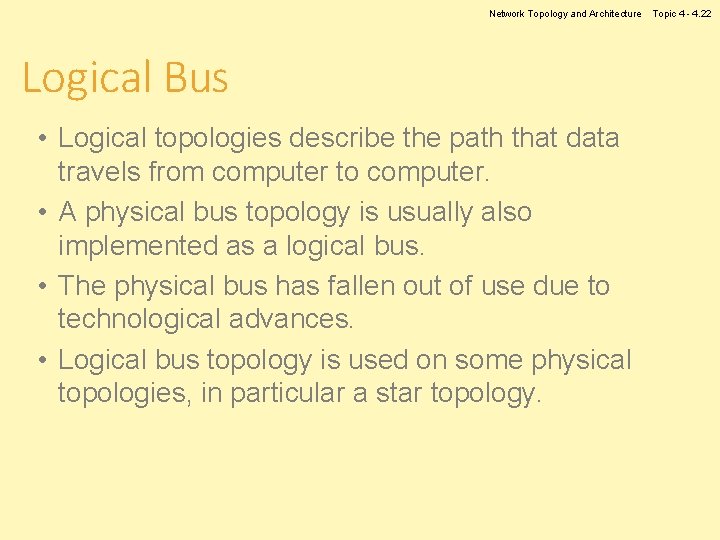 Network Topology and Architecture Topic 4 - 4.22

Logical Bus

• Logical topologies describe the path that data travels from computer to computer.
• A physical bus topology is usually also implemented as a logical bus.
• The physical bus has fallen out of use due to technological advances.
• Logical bus topology is used on some physical topologies, in particular a star topology.